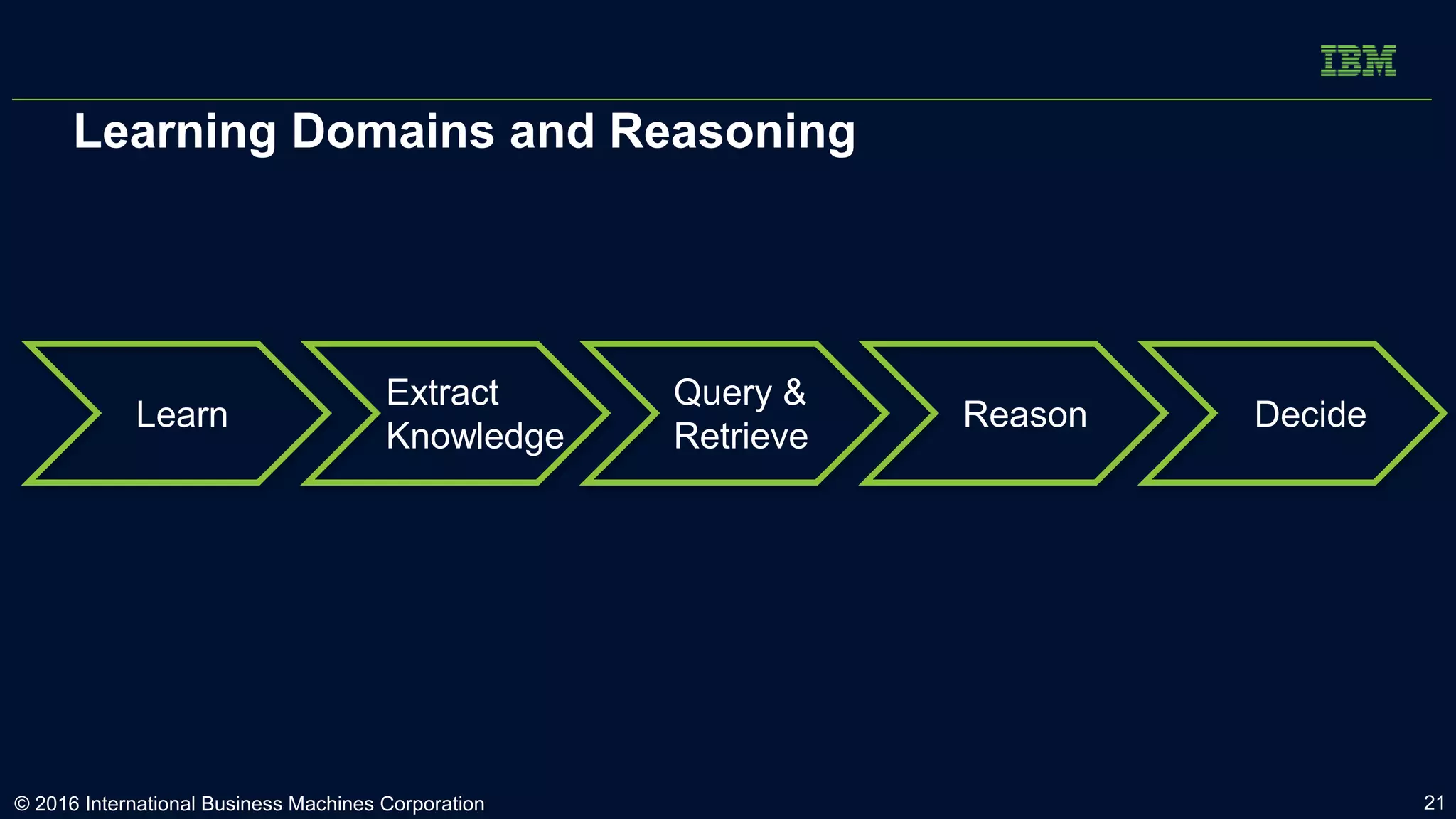 IBM

Learning Domains and Reasoning

Learn

Extract Knowledge

Query & Retrieve

Reason

Decide

© 2016 International Business Machines Corporation

21